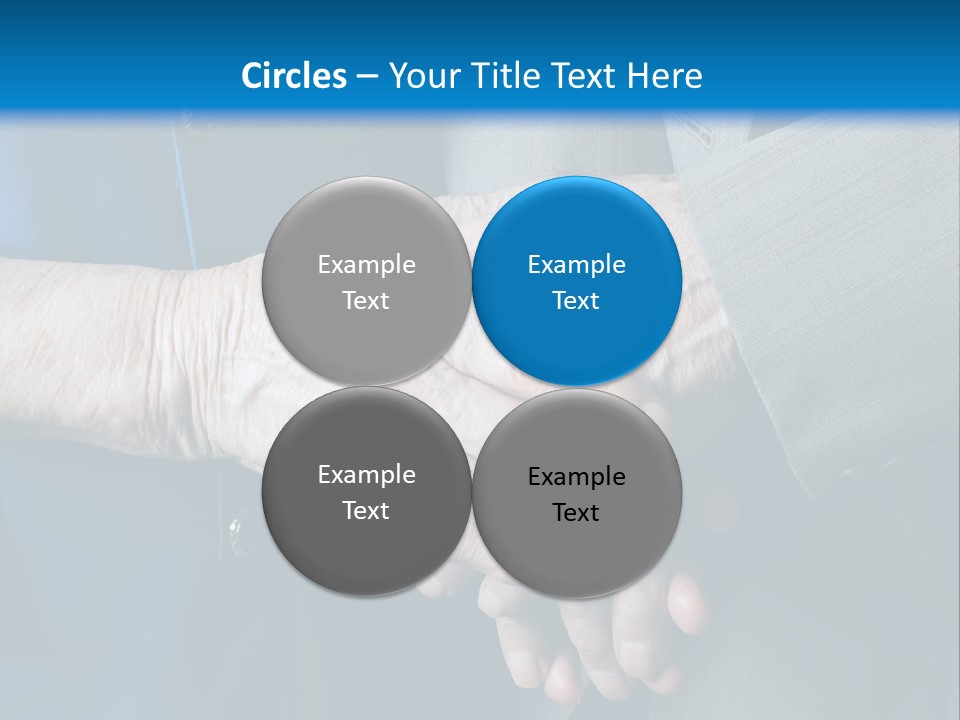 Circles – Your Title Text Here

Example Text

Example Text

Example Text

Example Text